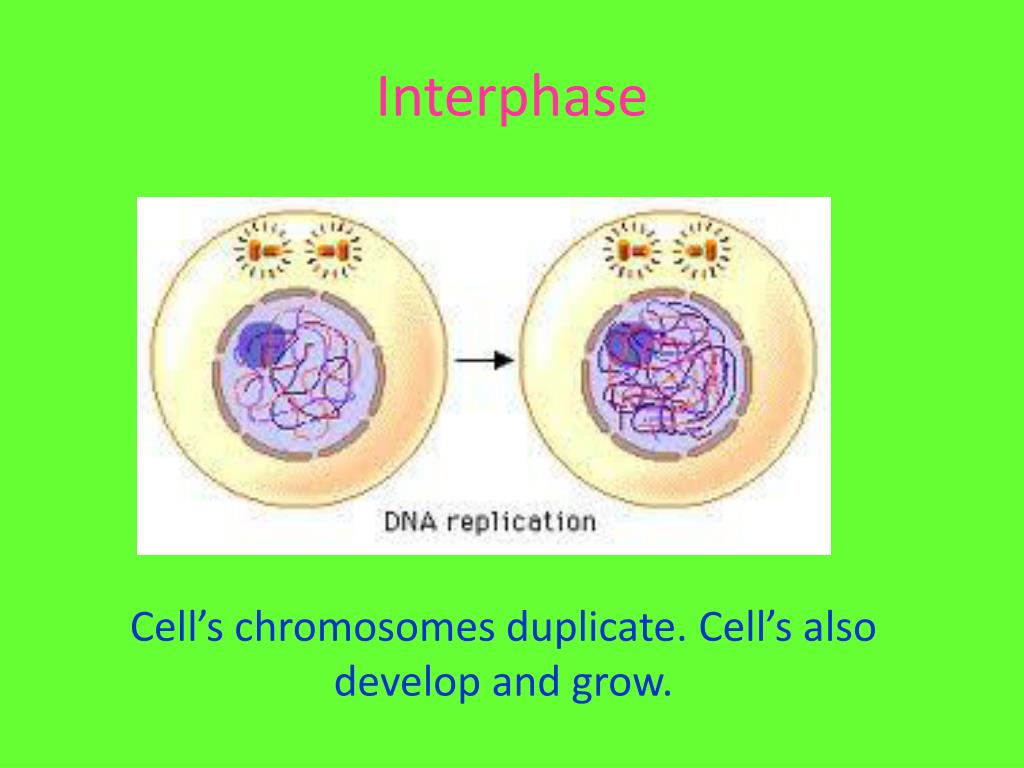 Interphase

DNA replication

Cell’s chromosomes duplicate. Cell’s also develop and grow.